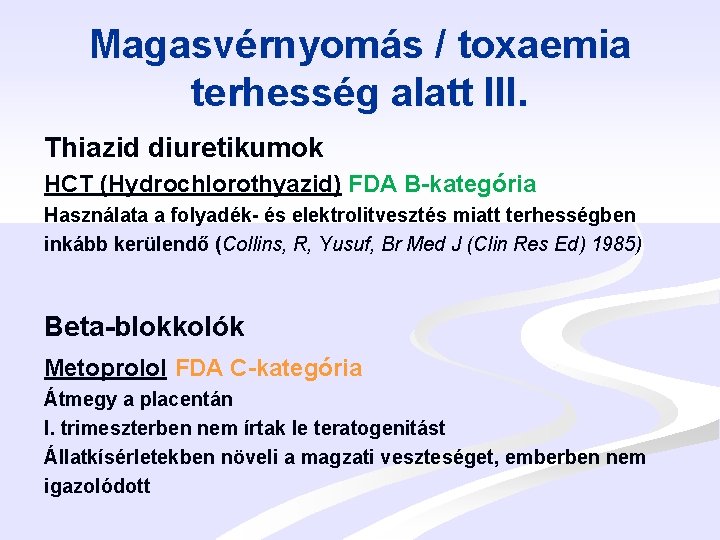 Magasvérnyomás / toxaemia terhesség alatt III.

Thiazid diuretikumok

HCT (Hydrochlorothyazid) FDA B-kategória

Használata a folyadék- és elektrolitvesztés miatt terhességben inkább kerülendő (Collins, R, Yusuf, Br Med J (Clin Res Ed) 1985)

Beta-blokkolók

Metoprolol FDA C-kategória

Átmegy a placentán

I. trimeszterben nem írtak le teratogenitást

Állatkísérletekben növeli a magzati veszteséget, emberben nem igazolódott